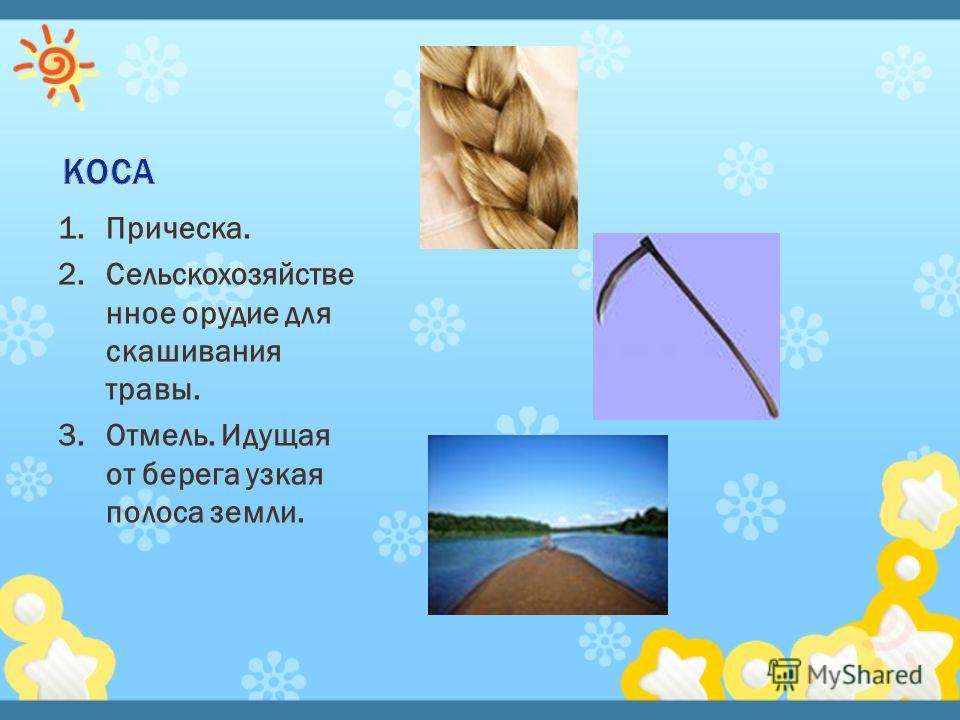 КОСА

1. Прическа.
2. Сельскохозяйственное орудие для скашивания травы.
3. Отмель. Идущая от берега узкая полоса земли.

MyShared